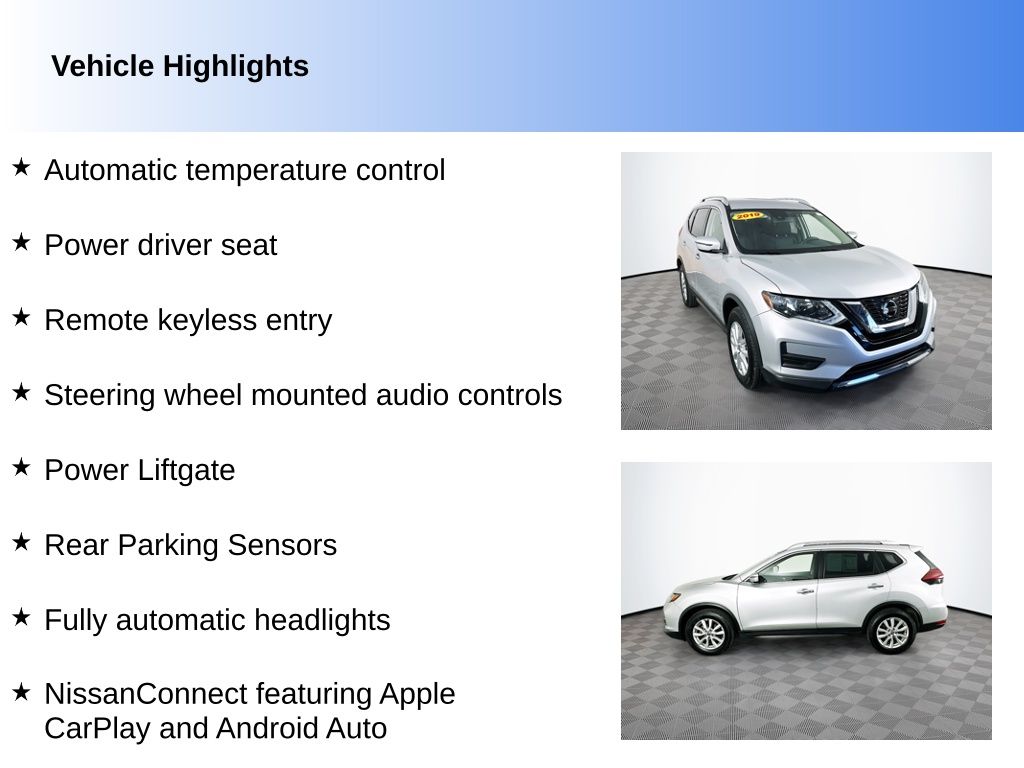 Vehicle Highlights

★ Automatic temperature control

★ Power driver seat

★ Remote keyless entry

★ Steering wheel mounted audio controls

★ Power Liftgate

★ Rear Parking Sensors

★ Fully automatic headlights

★ NissanConnect featuring Apple CarPlay and Android Auto

2019